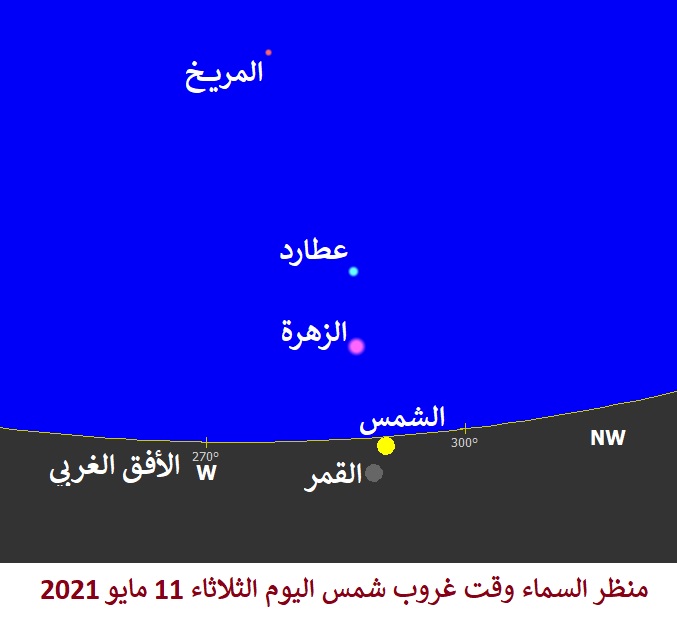 المريخ

عطارد

الزهرة

الشمس

300°

NW

270°
W

الأفق الغربي

القمر

منظر السماء وقت غروب شمس اليوم الثلاثاء 11 مايو 2021